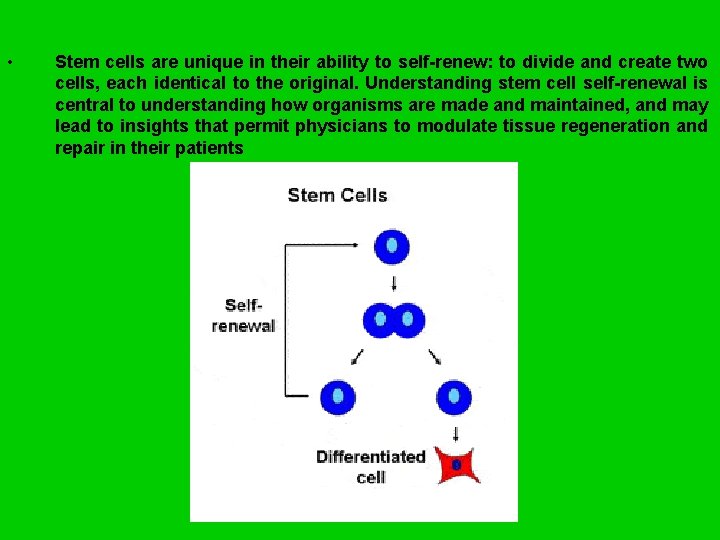 • Stem cells are unique in their ability to self-renew: to divide and create two cells, each identical to the original. Understanding stem cell self-renewal is central to understanding how organisms are made and maintained, and may lead to insights that permit physicians to modulate tissue regeneration and repair in their patients

Stem Cells

Self-renewal

Differentiated cell